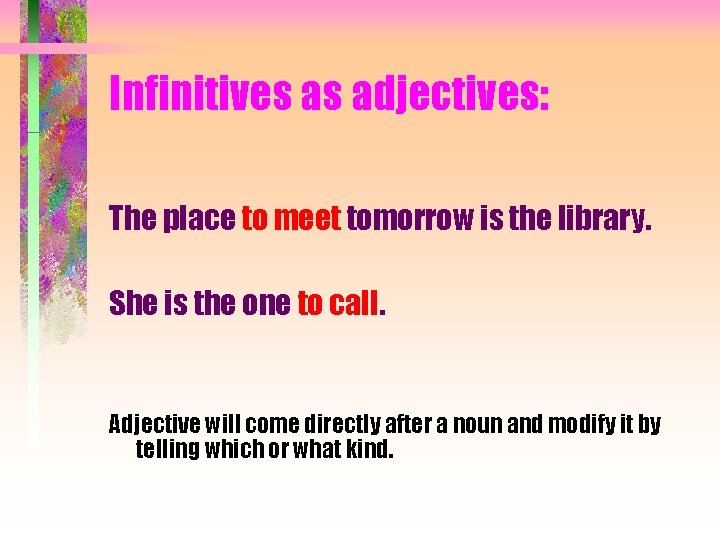 Infinitives as adjectives:

The place to meet tomorrow is the library.

She is the one to call.

Adjective will come directly after a noun and modify it by telling which or what kind.